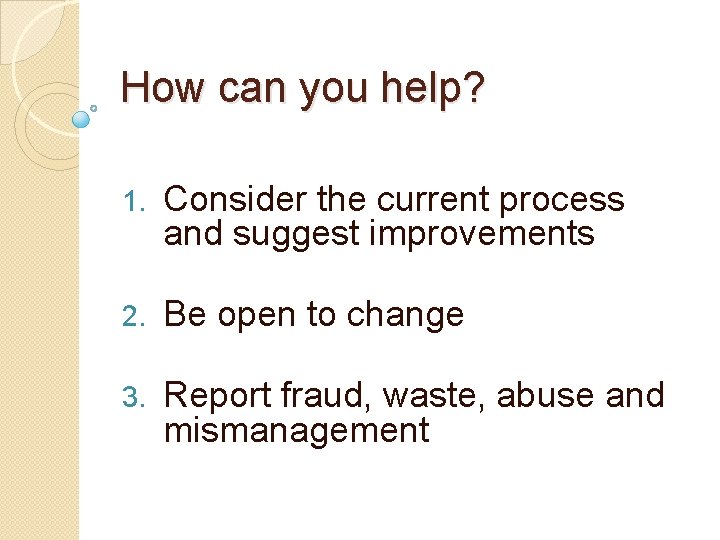 How can you help?

1. Consider the current process and suggest improvements

2. Be open to change

3. Report fraud, waste, abuse and mismanagement